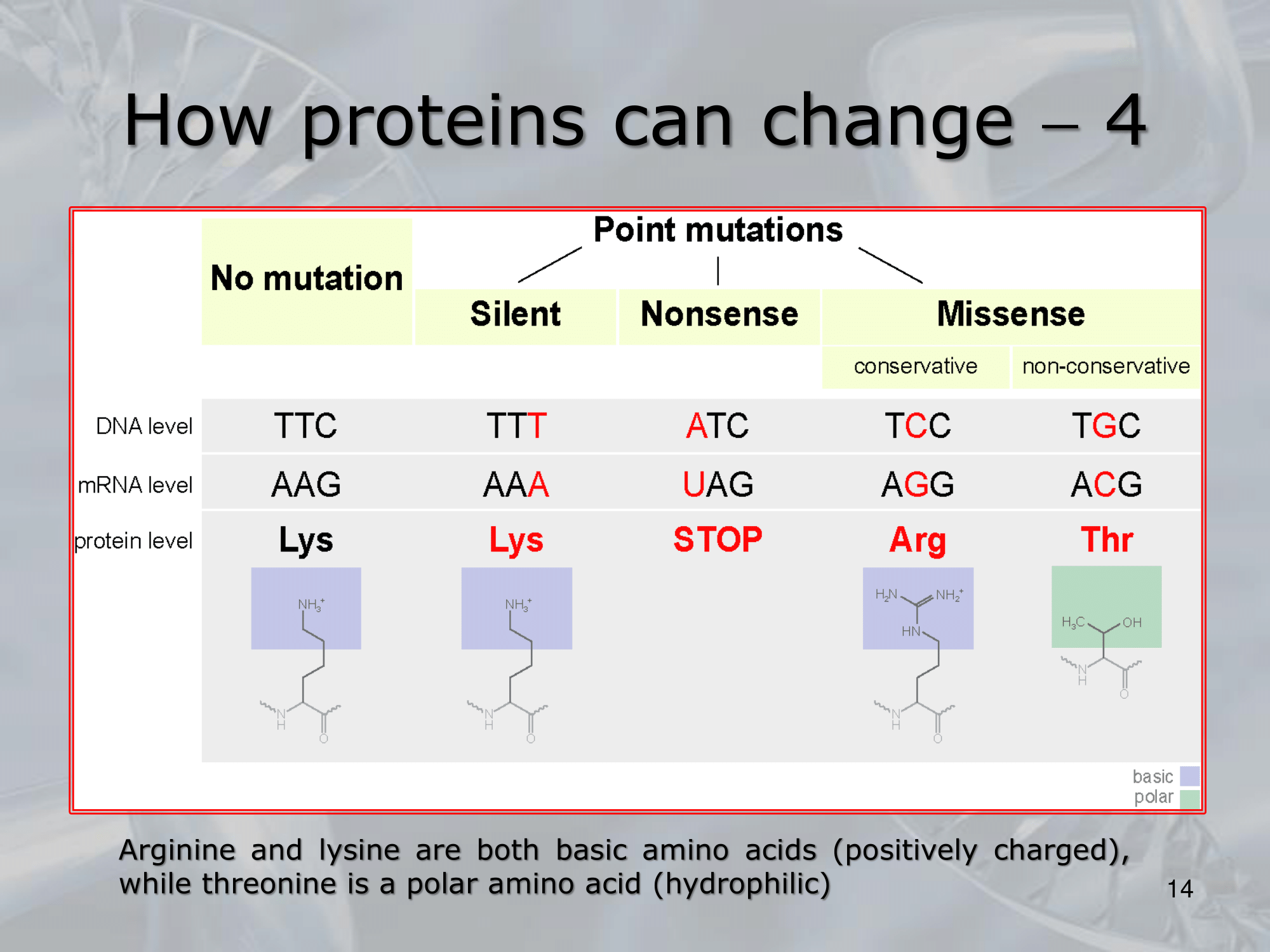 How proteins can change – 4

Point mutations

| | No mutation | Silent | Nonsense | Missense conservative | Missense non-conservative |
|---|---|---|---|---|---|
| DNA level | TTC | TTT | ATC | TCC | TGC |
| mRNA level | AAG | AAA | UAG | AGG | ACG |
| protein level | Lys | Lys | STOP | Arg | Thr |

$NH_3^+$ N H O

$NH_3^+$ N H O

$H_2N$ $NH_2^+$ HN N H O

$H_3C$ OH N H O

basic
polar

Arginine and lysine are both basic amino acids (positively charged), while threonine is a polar amino acid (hydrophilic)

14